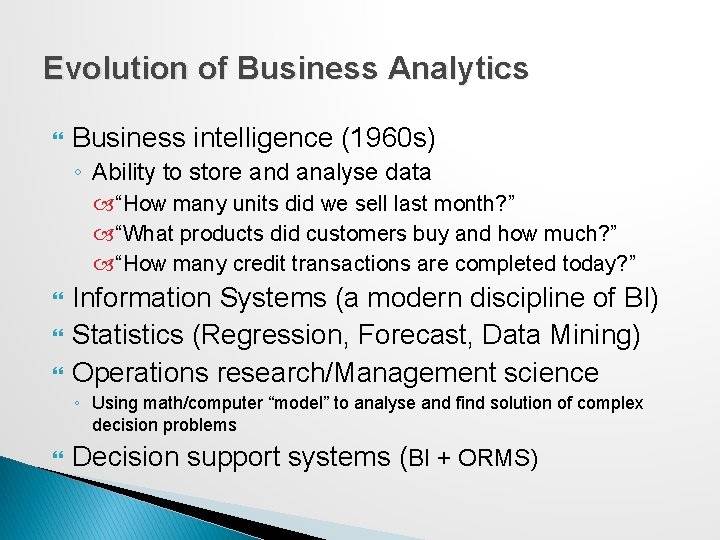 Evolution of Business Analytics

Business intelligence (1960s)

Ability to store and analyse data

“How many units did we sell last month?”

“What products did customers buy and how much?”

“How many credit transactions are completed today?”

Information Systems (a modern discipline of BI)

Statistics (Regression, Forecast, Data Mining)

Operations research/Management science

Using math/computer “model” to analyse and find solution of complex decision problems

Decision support systems (BI + ORMS)